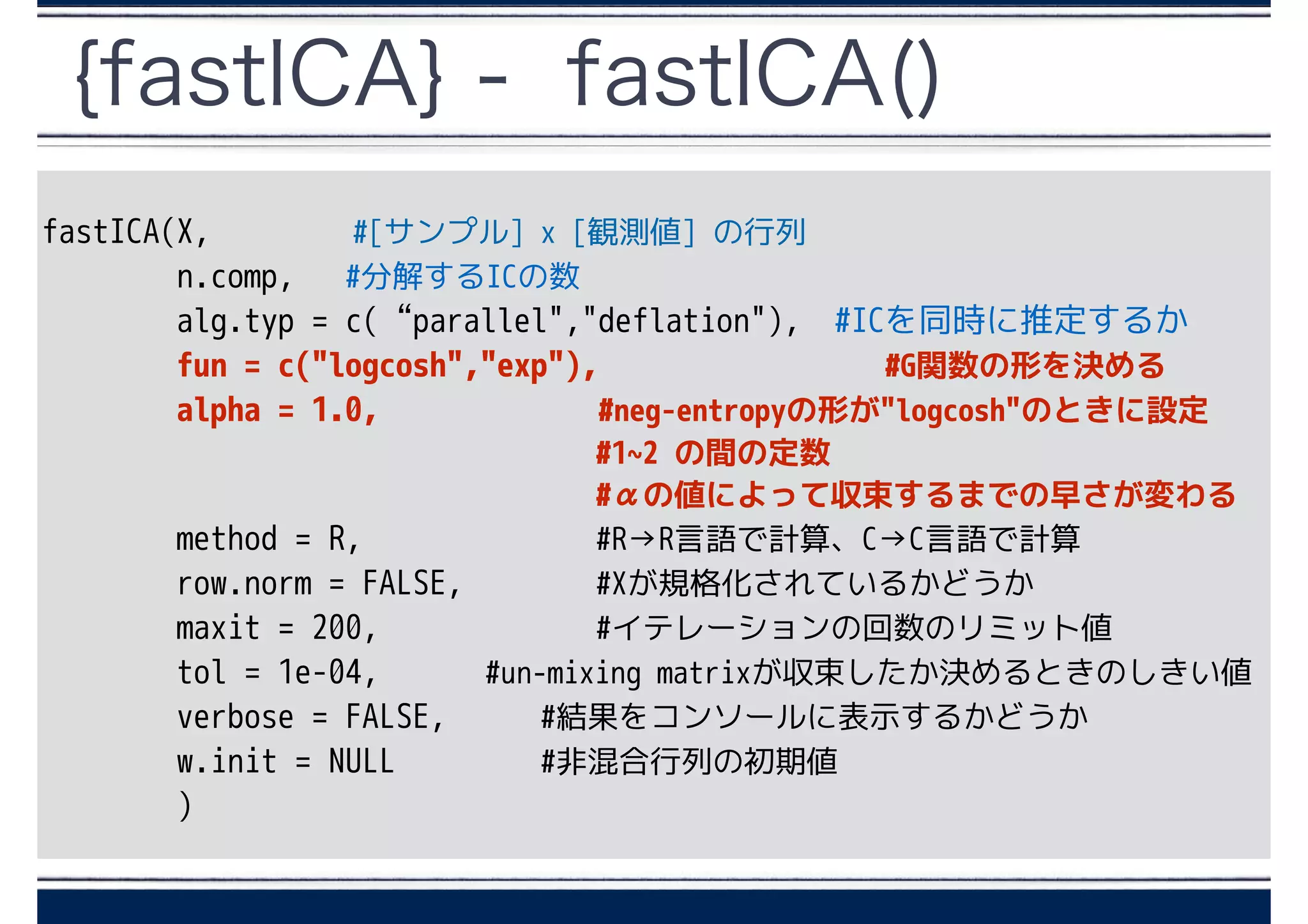 {fastICA} - fastICA()

fastICA(X, #[サンプル] x [観測値] の行列
n.comp, #分解するICの数
alg.typ = c( “parallel","deflation"), #ICを同時に推定するか
fun = c("logcosh","exp"), #G関数の形を決める
alpha = 1.0, #neg-entropyの形が"logcosh"のときに設定
#1~2 の間の定数
#αの値によって収束するまでの早さが変わる
method = R, #R→R言語で計算、C→C言語で計算
row.norm = FALSE, #Xが規格化されているかどうか
maxit = 200, #イテレーションの回数のリミット値
tol = 1e-04, #un-mixing matrixが収束したか決めるときのしきい値
verbose = FALSE, #結果をコンソールに表示するかどうか
w.init = NULL #非混合行列の初期値
)